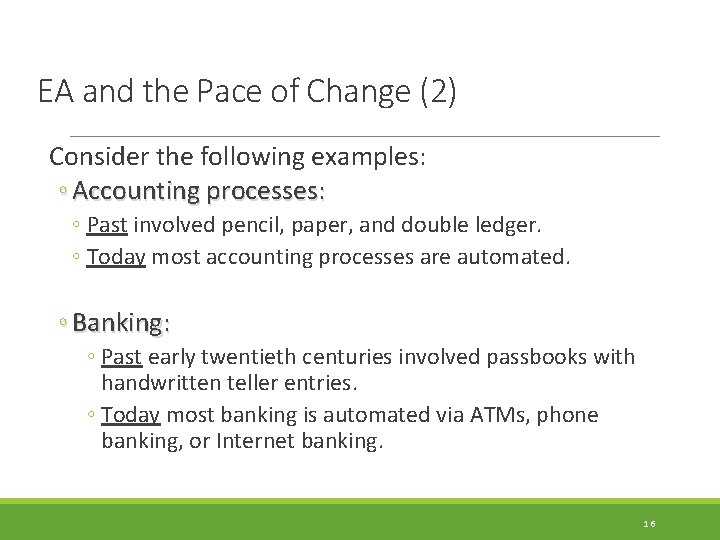 EA and the Pace of Change (2)

Consider the following examples:

◦ Accounting processes:

◦ Past involved pencil, paper, and double ledger.

◦ Today most accounting processes are automated.

◦ Banking:

◦ Past early twentieth centuries involved passbooks with handwritten teller entries.

◦ Today most banking is automated via ATMs, phone banking, or Internet banking.

16